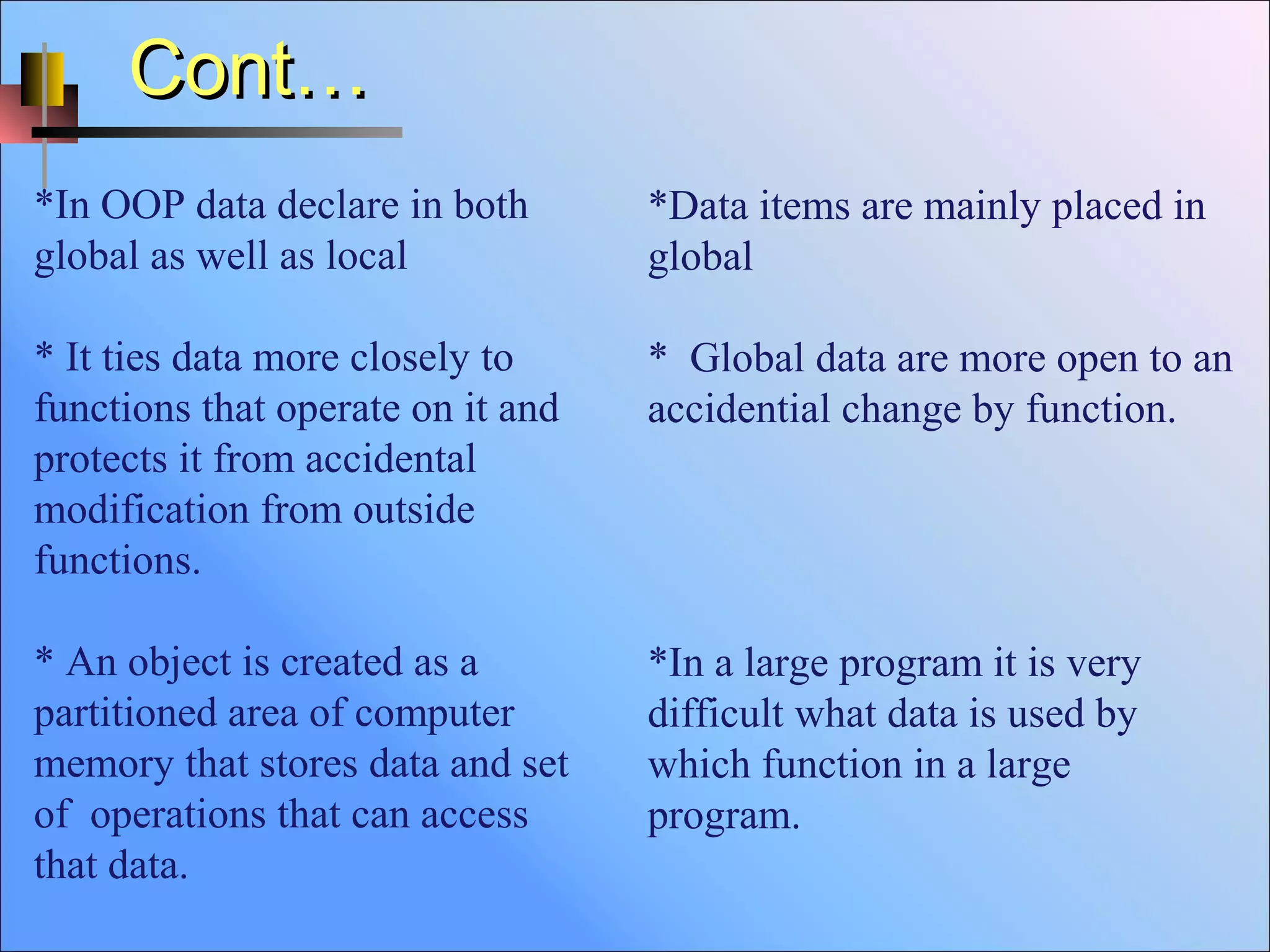 Cont…

*In OOP data declare in both global as well as local

* It ties data more closely to functions that operate on it and protects it from accidental modification from outside functions.

* An object is created as a partitioned area of computer memory that stores data and set of operations that can access that data.

*Data items are mainly placed in global

* Global data are more open to an accidential change by function.

*In a large program it is very difficult what data is used by which function in a large program.